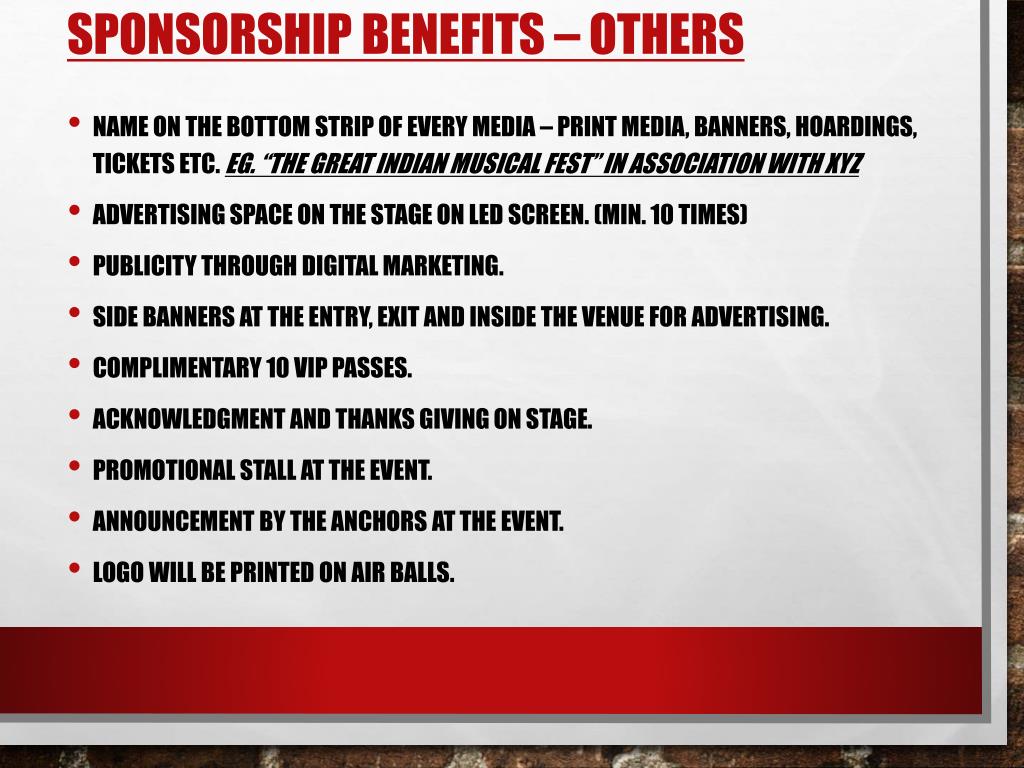 SPONSORSHIP BENEFITS – OTHERS

• NAME ON THE BOTTOM STRIP OF EVERY MEDIA – PRINT MEDIA, BANNERS, HOARDINGS, TICKETS ETC. EG. "THE GREAT INDIAN MUSICAL FEST" IN ASSOCIATION WITH XYZ
• ADVERTISING SPACE ON THE STAGE ON LED SCREEN. (MIN. 10 TIMES)
• PUBLICITY THROUGH DIGITAL MARKETING.
• SIDE BANNERS AT THE ENTRY, EXIT AND INSIDE THE VENUE FOR ADVERTISING.
• COMPLIMENTARY 10 VIP PASSES.
• ACKNOWLEDGMENT AND THANKS GIVING ON STAGE.
• PROMOTIONAL STALL AT THE EVENT.
• ANNOUNCEMENT BY THE ANCHORS AT THE EVENT.
• LOGO WILL BE PRINTED ON AIR BALLS.